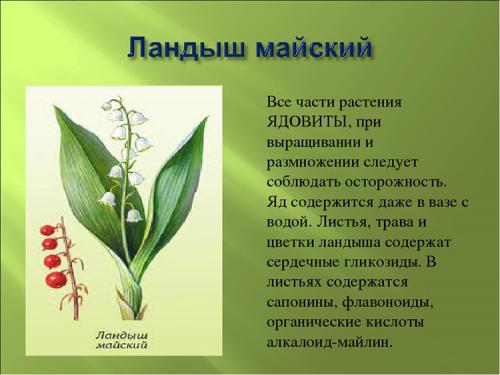 Ландыш майский

Ландыш майский

Все части растения ЯДОВИТЫ, при выращивании и размножении следует соблюдать осторожность. Яд содержится даже в вазе с водой. Листья, трава и цветки ландыша содержат сердечные гликозиды. В листьях содержатся сапонины, флавоноиды, органические кислоты алкалоид-майлин.